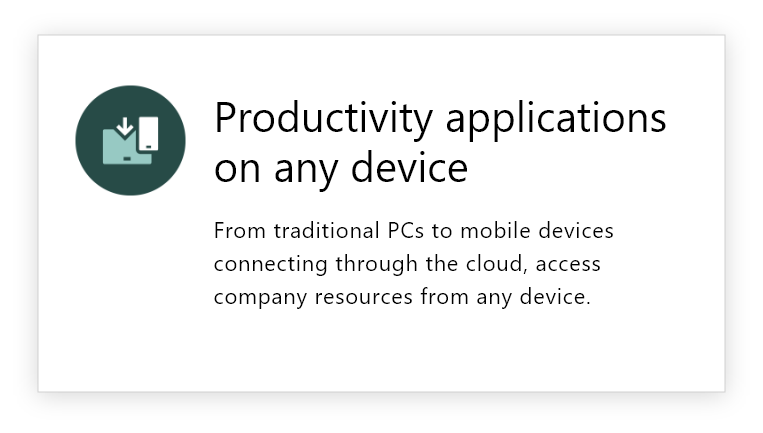 Productivity applications on any device

From traditional PCs to mobile devices connecting through the cloud, access company resources from any device.